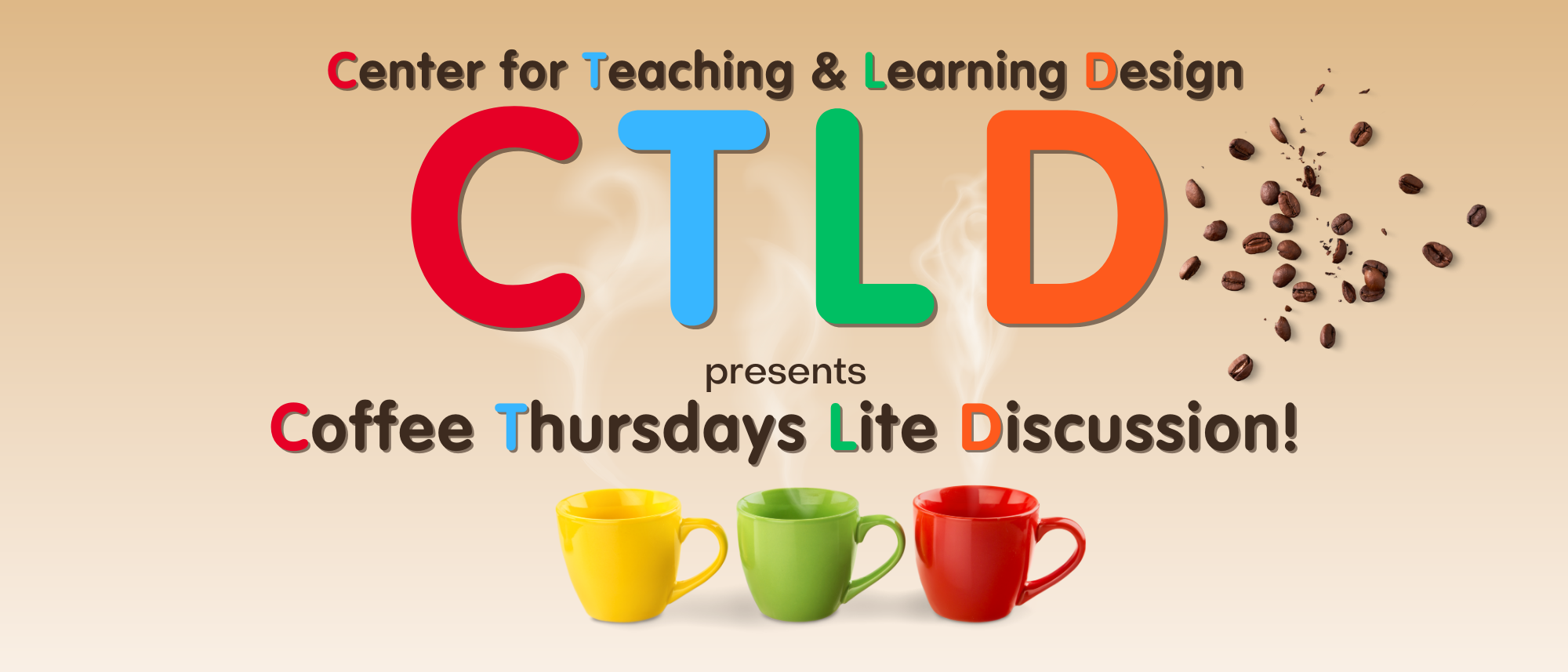 Center for Teaching & Learning Design

CTLD

presents

Coffee Thursdays Lite Discussion!